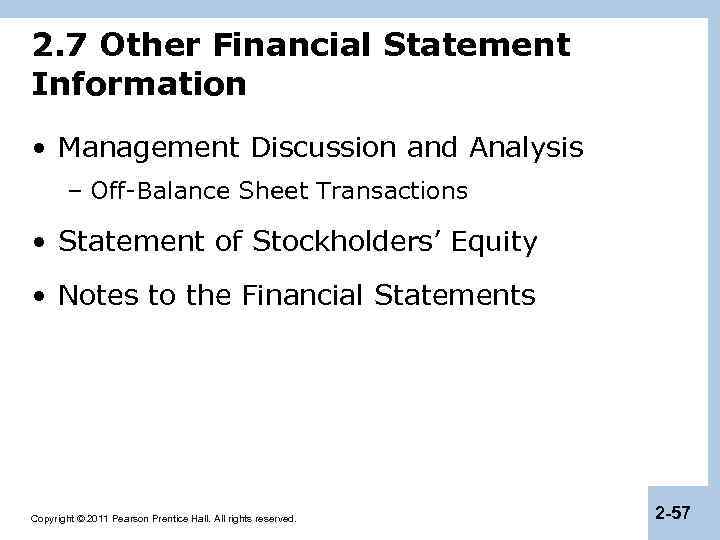 2.7 Other Financial Statement Information

• Management Discussion and Analysis
– Off-Balance Sheet Transactions

• Statement of Stockholders' Equity

• Notes to the Financial Statements

Copyright © 2011 Pearson Prentice Hall. All rights reserved.

2-57